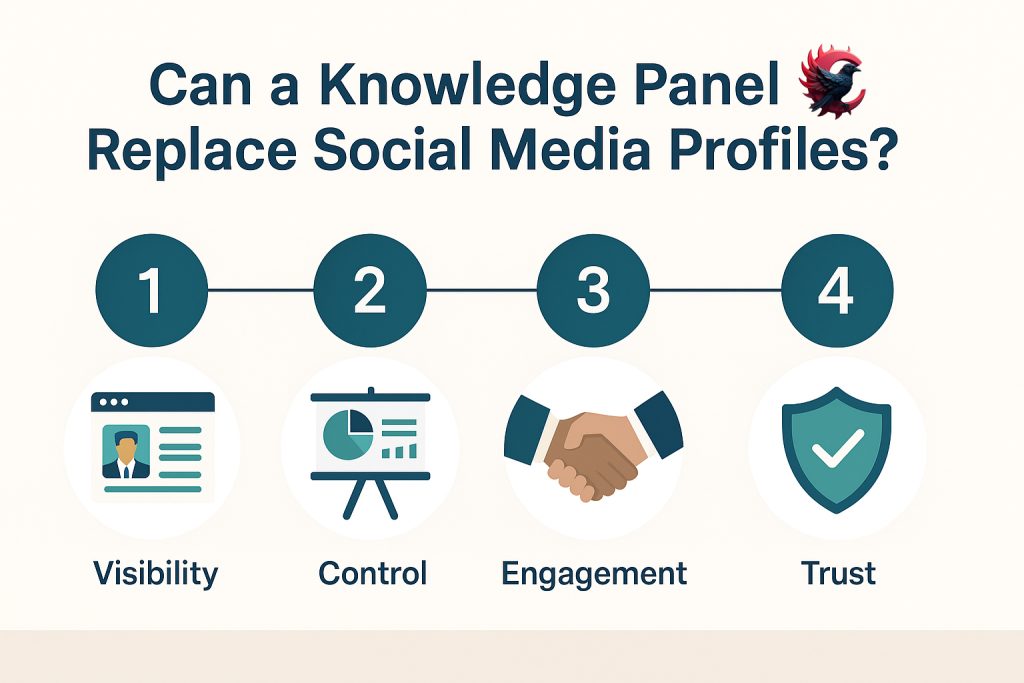 Can a Knowledge Panel Replace Social Media Profiles?

1

2

3

4

Visibility

Control

Engagement

Trust